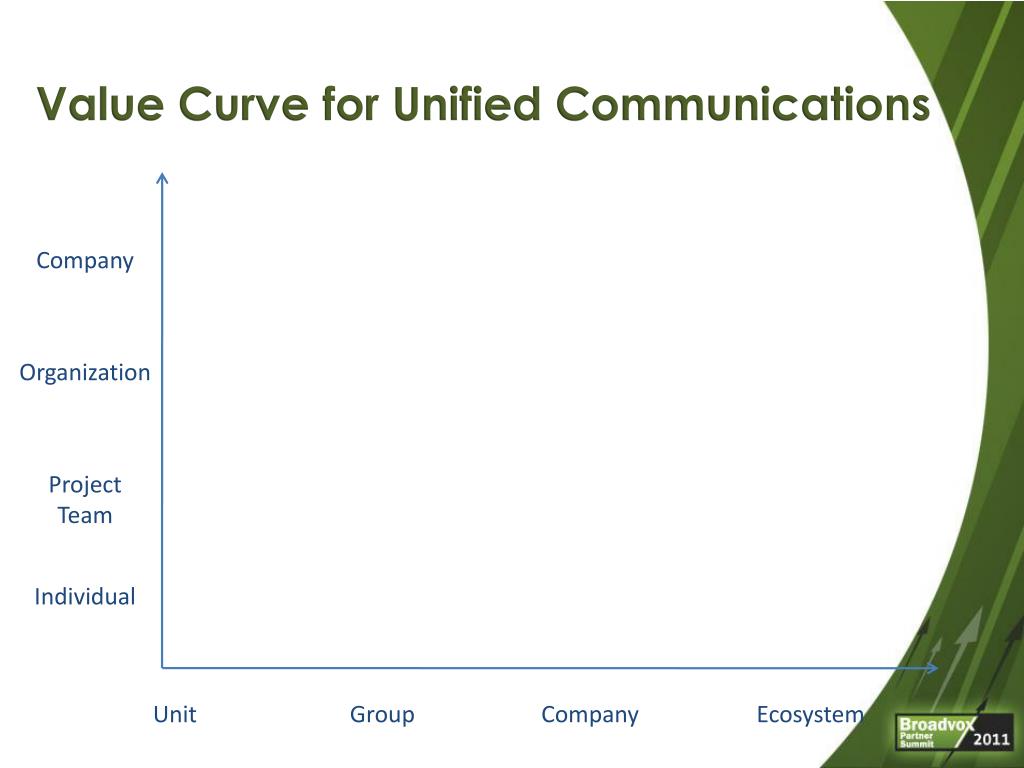 Value Curve for Unified Communications

Company

Organization

Project Team

Individual

Unit

Group

Company

Ecosystem

Broadvox Partner Summit 2011